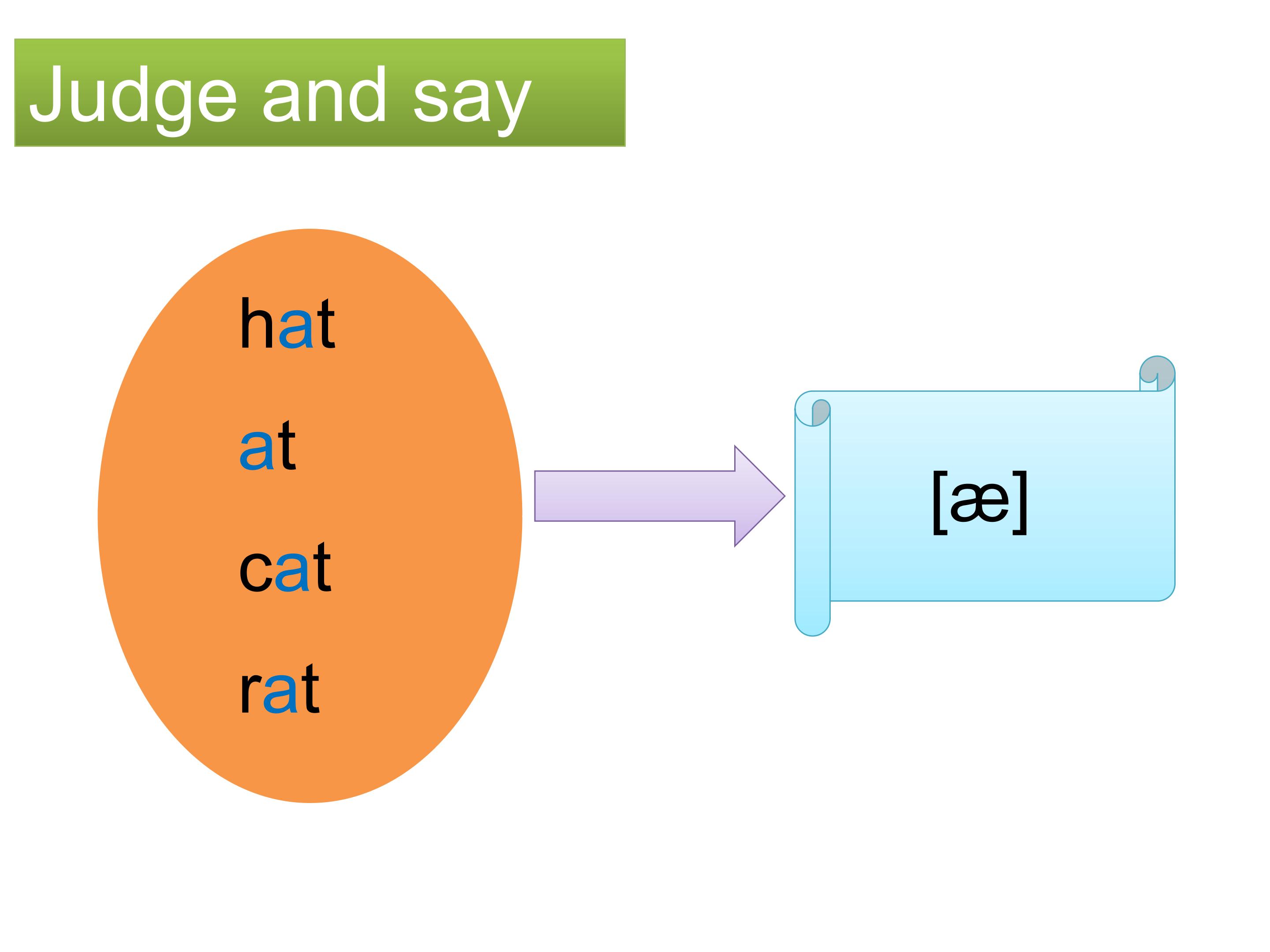 Judge and say

hat

at

cat

rat

[æ]